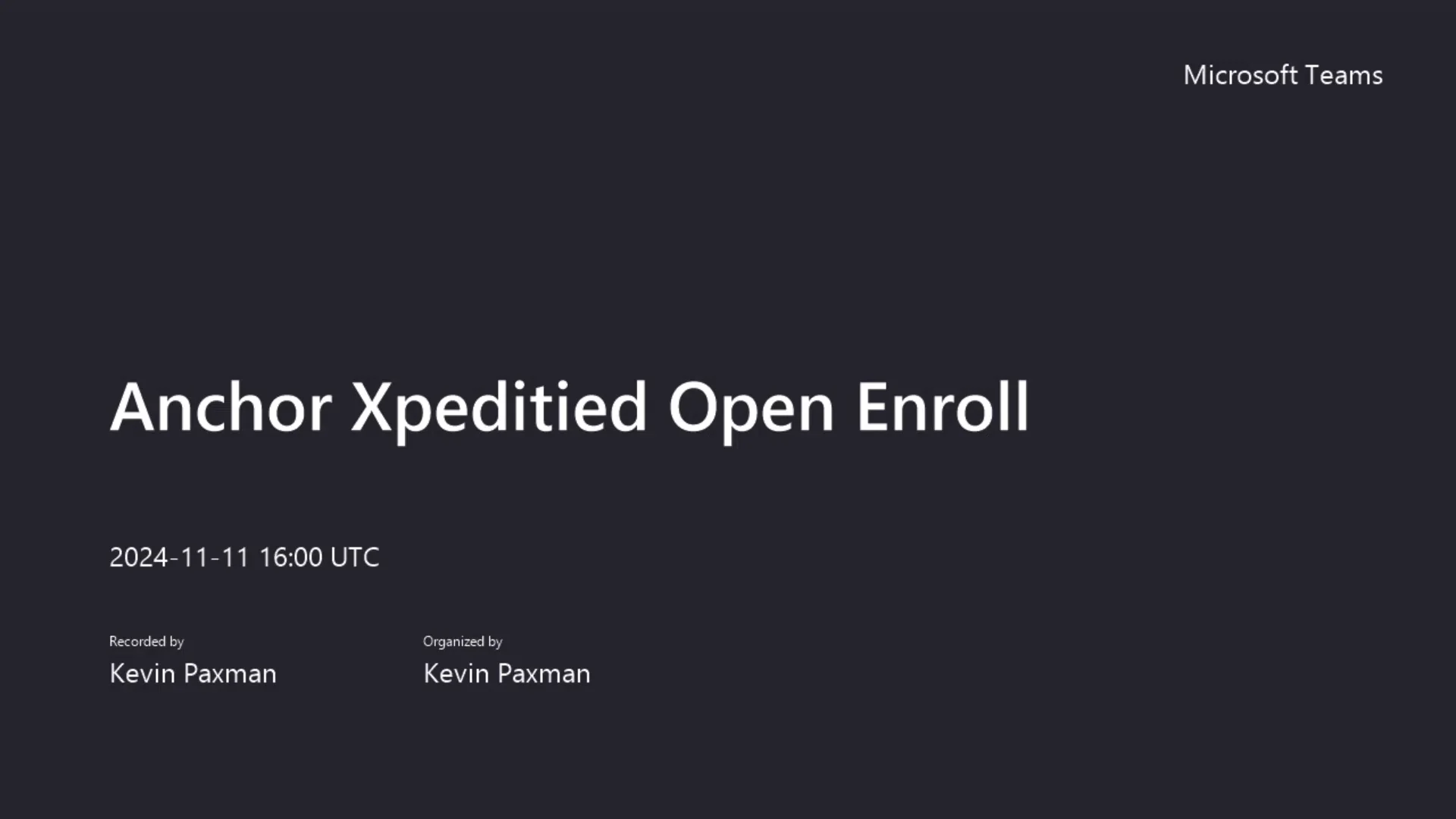 Microsoft Teams

Anchor Xpeditied Open Enroll

2024-11-11 16:00 UTC

Recorded by
Kevin Paxman

Organized by
Kevin Paxman